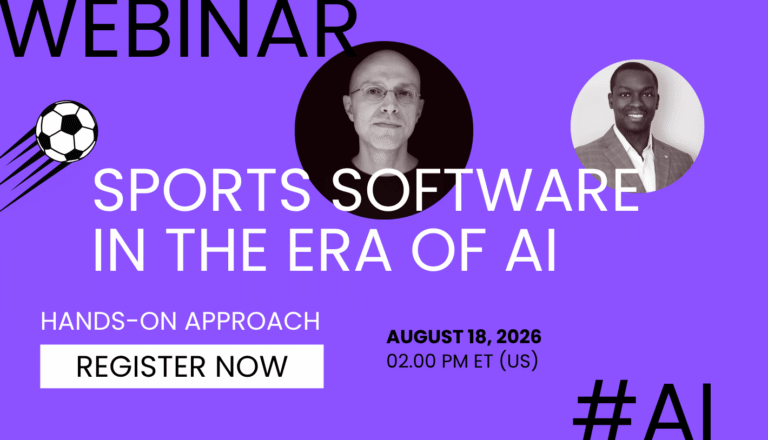 WEBINAR

SPORTS SOFTWARE IN THE ERA OF AI

HANDS-ON APPROACH

REGISTER NOW

AUGUST 18, 2026
02.00 PM ET (US)

#AI